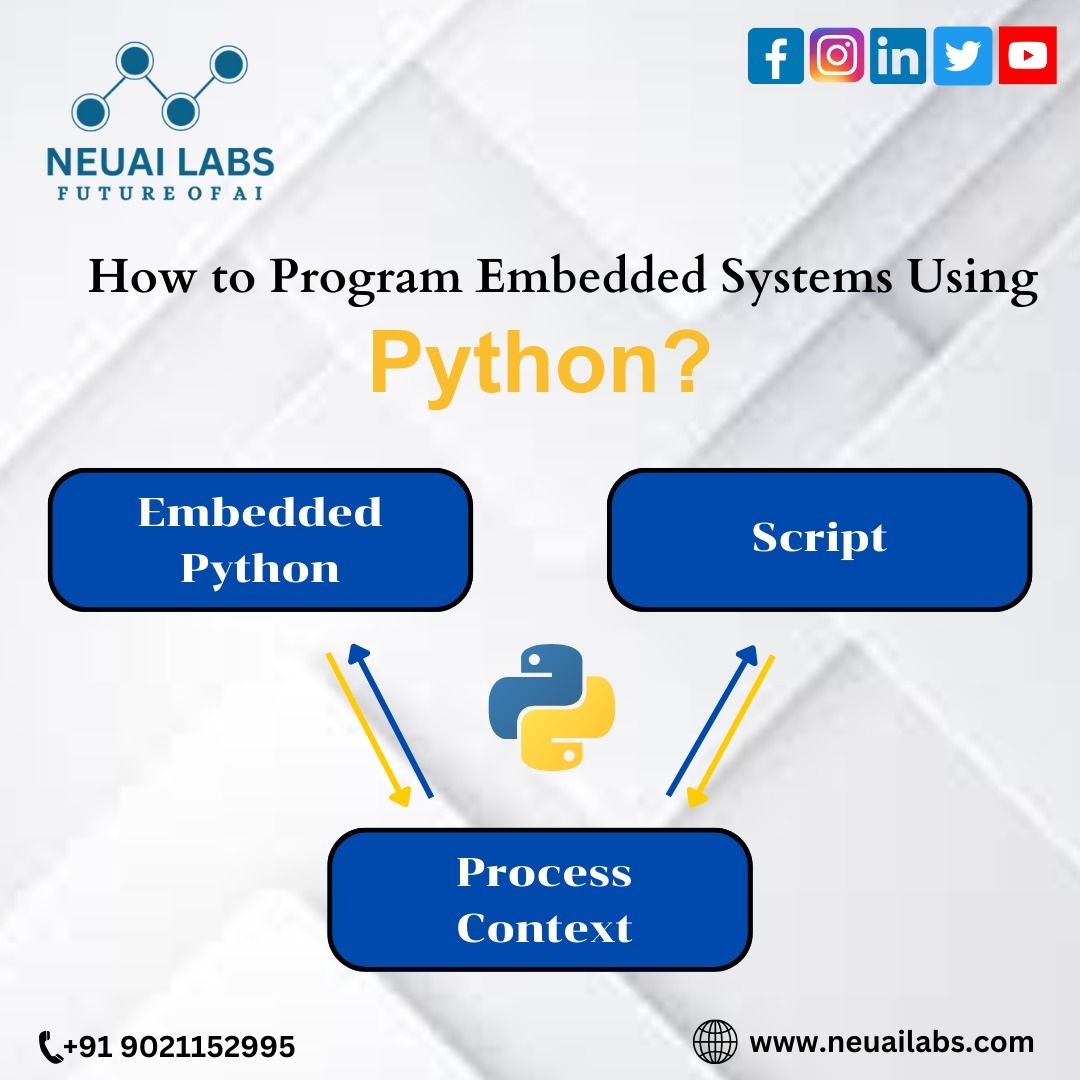 NEUAI LABS
FUTURE OF AI

How to Program Embedded Systems Using
Python?

Embedded Python

Script

Process Context

+91 9021152995

www.neuailabs.com